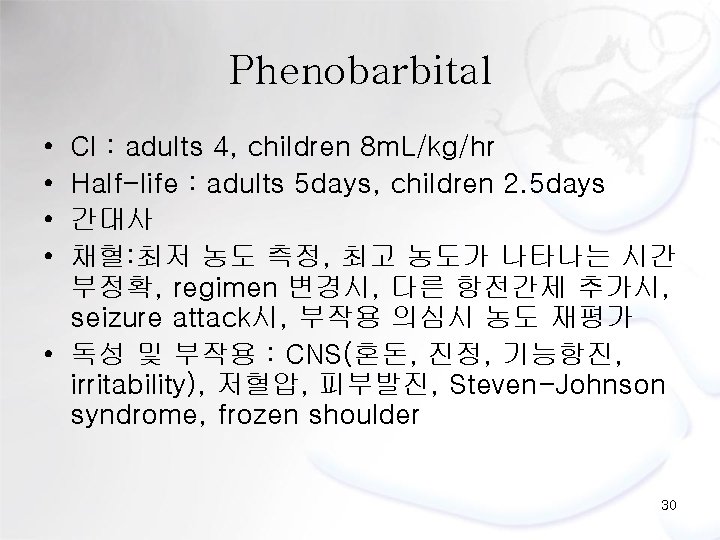 Phenobarbital

• Cl : adults 4, children 8mL/kg/hr
• Half-life : adults 5days, children 2.5days
• 간대사
• 채혈:최저 농도 측정, 최고 농도가 나타나는 시간 부정확, regimen 변경시, 다른 항전간제 추가시, seizure attack시, 부작용 의심시 농도 재평가
• 독성 및 부작용 : CNS(혼돈, 진정, 기능항진, irritability), 저혈압, 피부발진, Steven-Johnson syndrome, frozen shoulder

30